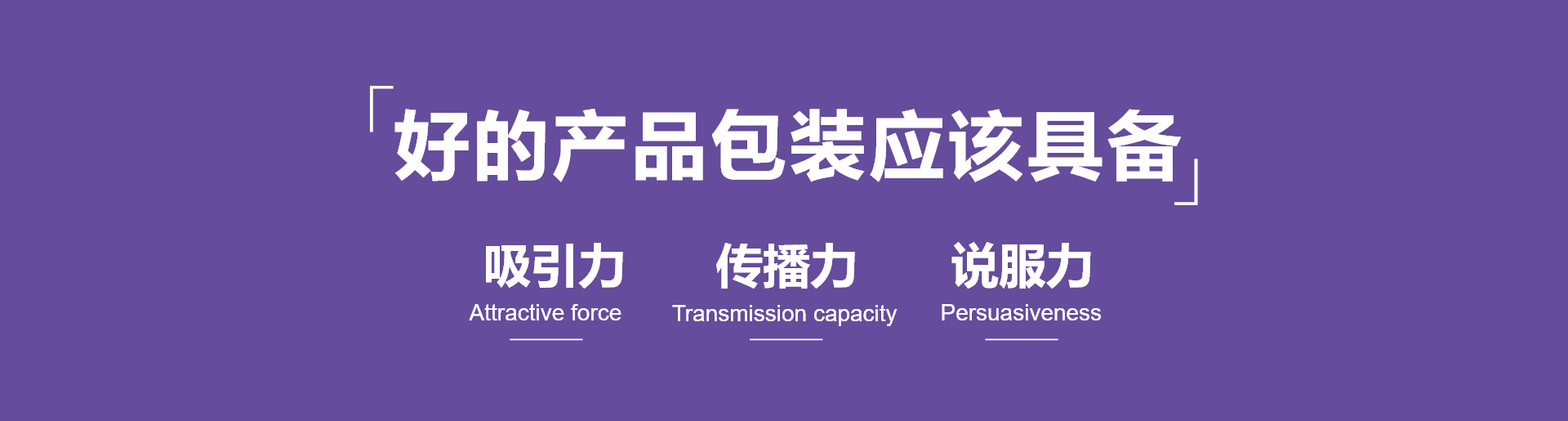 「好的产品包装应该具备」

吸引力
Attractive force

传播力
Transmission capacity

说服力
Persuasiveness